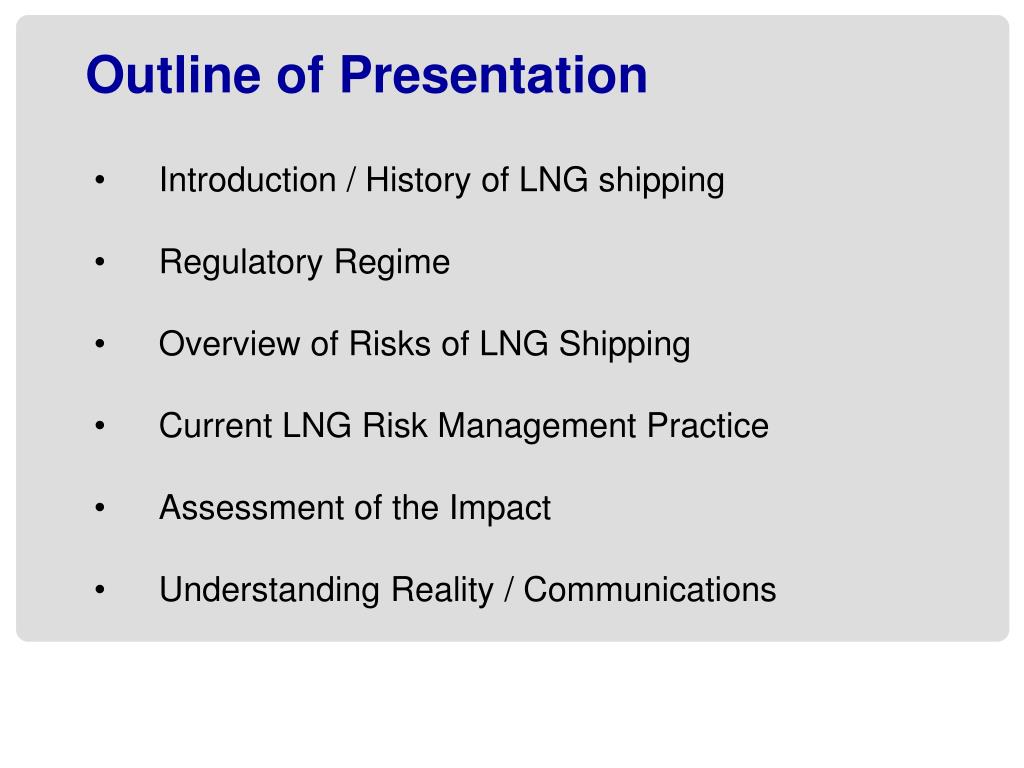 Outline of Presentation

• Introduction / History of LNG shipping

• Regulatory Regime

• Overview of Risks of LNG Shipping

• Current LNG Risk Management Practice

• Assessment of the Impact

• Understanding Reality / Communications